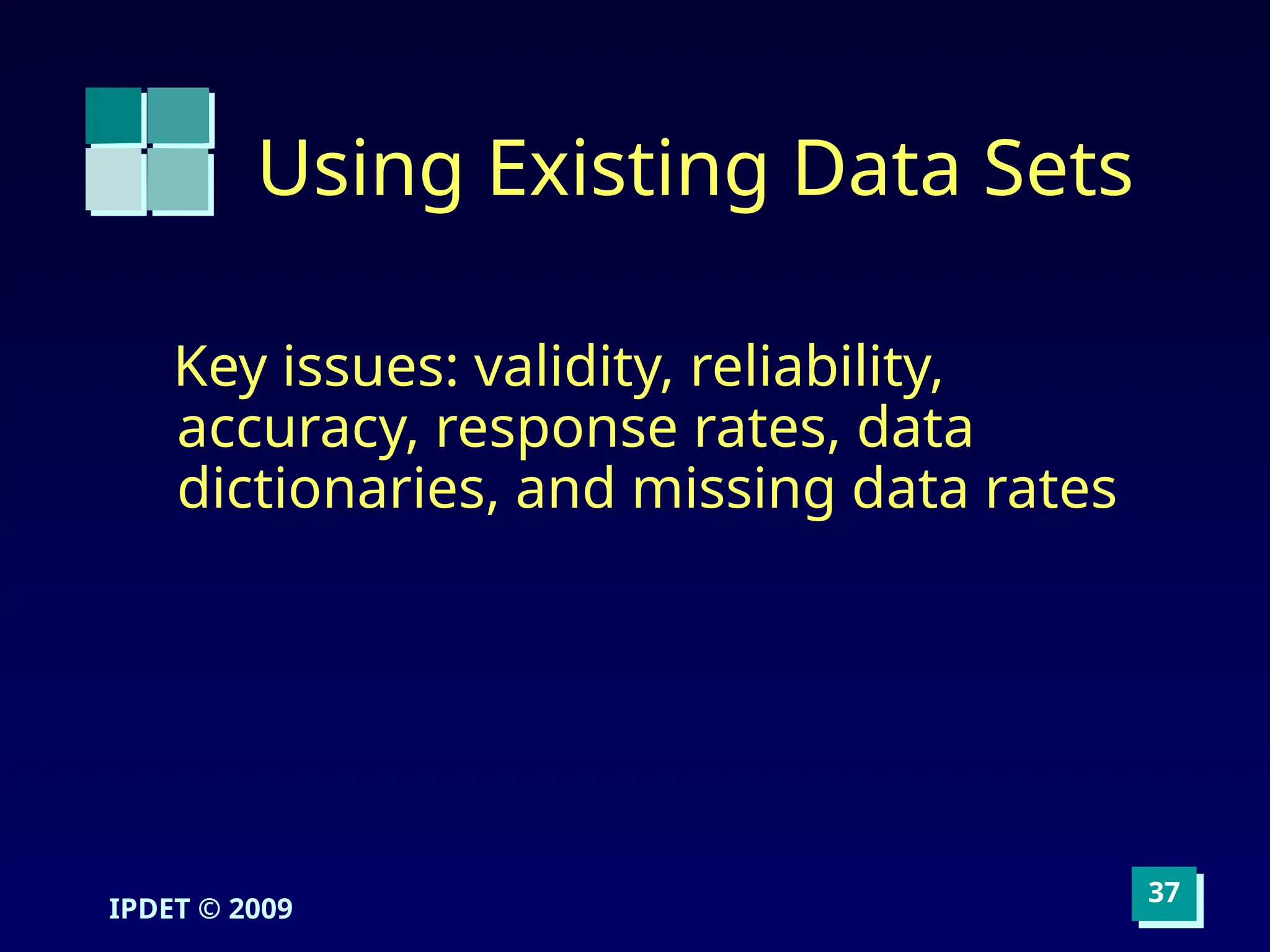 Using Existing Data Sets

Key issues: validity, reliability, accuracy, response rates, data dictionaries, and missing data rates

IPDET © 2009

37